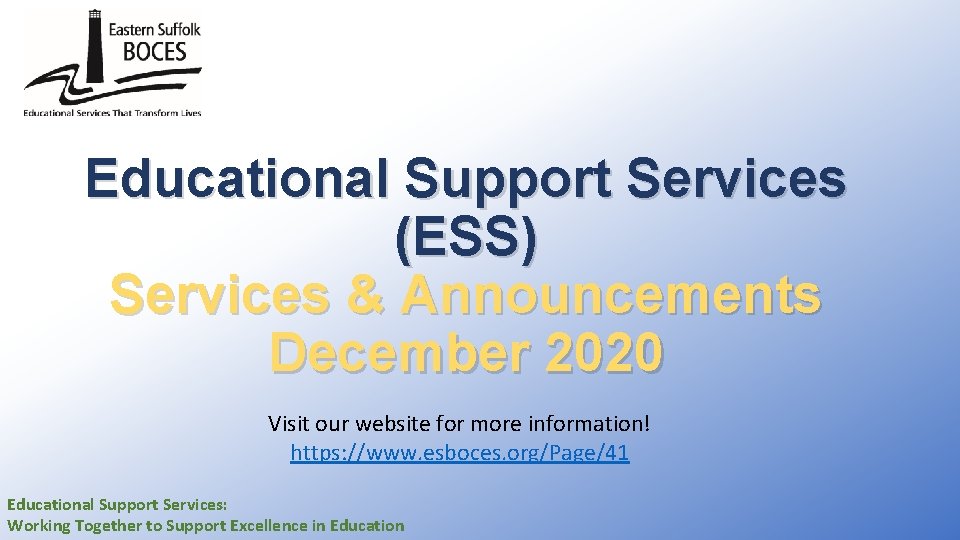 Eastern Suffolk
BOCES
Educational Services That Transform Lives

Educational Support Services (ESS)
Services & Announcements
December 2020

Visit our website for more information!
https://www.esboces.org/Page/41

Educational Support Services:
Working Together to Support Excellence in Education